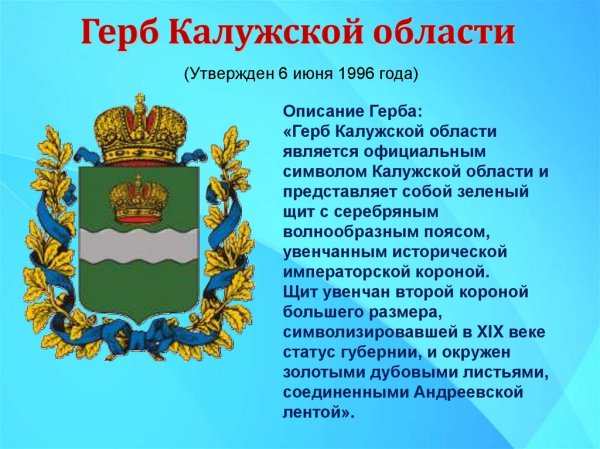 Герб Калужской области

(Утвержден 6 июня 1996 года)

Описание Герба:
«Герб Калужской области является официальным символом Калужской области и представляет собой зеленый щит с серебряным волнообразным поясом, увенчанным исторической императорской короной.
Щит увенчан второй короной большего размера, символизировавшей в XIX веке статус губернии, и окружен золотыми дубовыми листьями, соединенными Андреевской лентой».